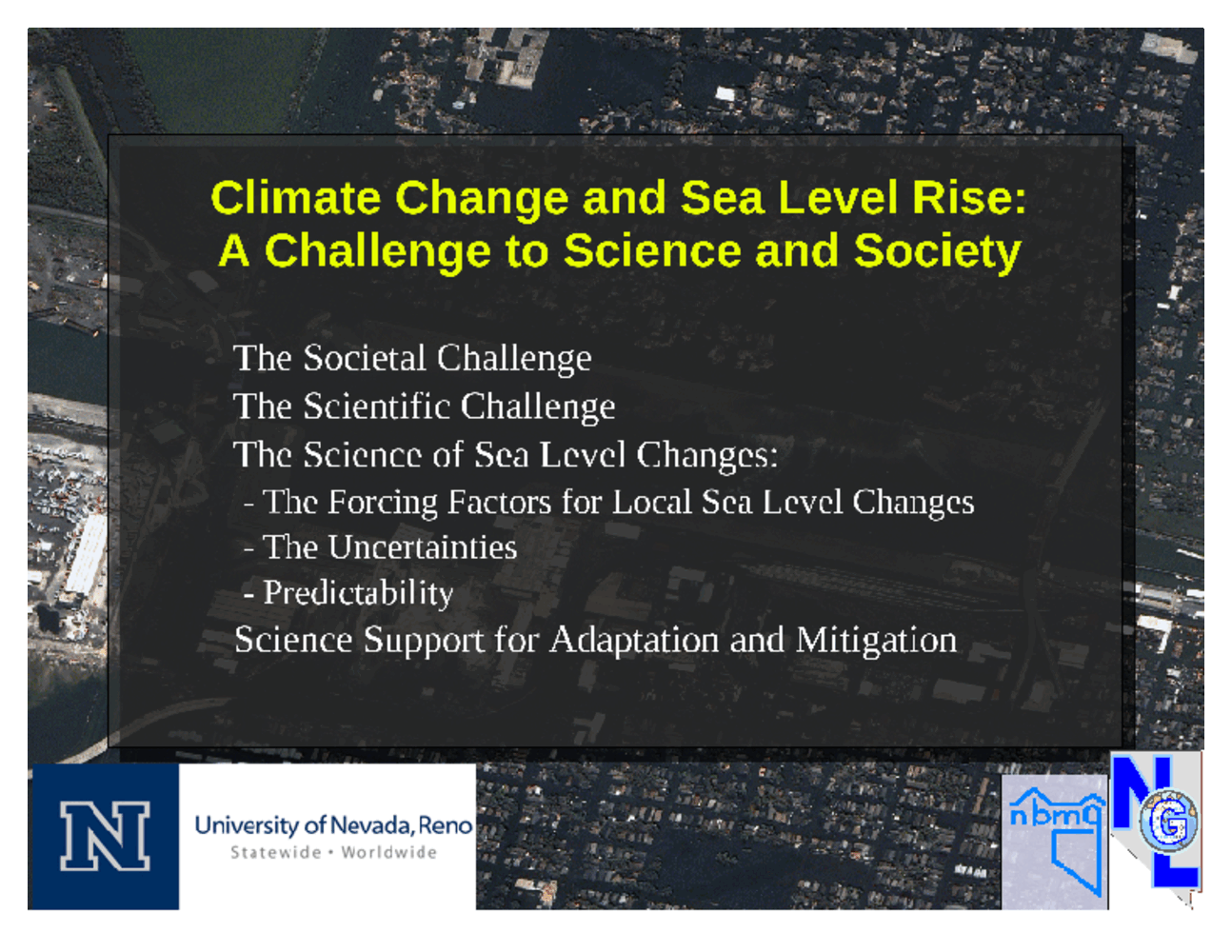 Climate Change and Sea Level Rise:
A Challenge to Science and Society

The Societal Challenge
The Scientific Challenge
The Science of Sea Level Changes:
- The Forcing Factors for Local Sea Level Changes
- The Uncertainties
- Predictability
Science Support for Adaptation and Mitigation

N

University of Nevada, Reno
Statewide • Worldwide

nbmg

N G L